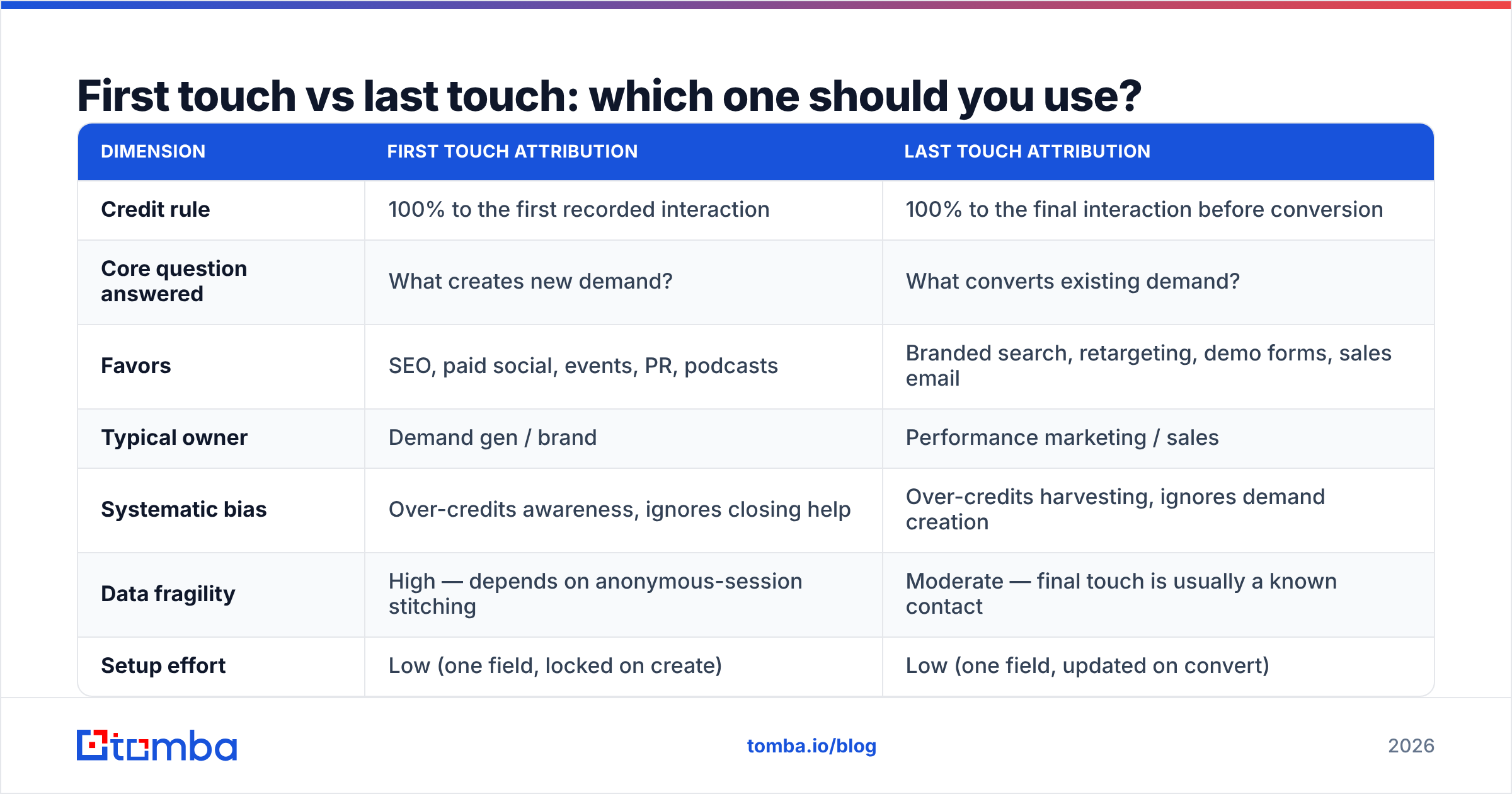 First touch vs last touch: which one should you use?

| DIMENSION | FIRST TOUCH ATTRIBUTION | LAST TOUCH ATTRIBUTION |
|---|---|---|
| Credit rule | 100% to the first recorded interaction | 100% to the final interaction before conversion |
| Core question answered | What creates new demand? | What converts existing demand? |
| Favors | SEO, paid social, events, PR, podcasts | Branded search, retargeting, demo forms, sales email |
| Typical owner | Demand gen / brand | Performance marketing / sales |
| Systematic bias | Over-credits awareness, ignores closing help | Over-credits harvesting, ignores demand creation |
| Data fragility | High — depends on anonymous-session stitching | Moderate — final touch is usually a known contact |
| Setup effort | Low (one field, locked on create) | Low (one field, updated on convert) |

tomba

tomba.io/blog

2026